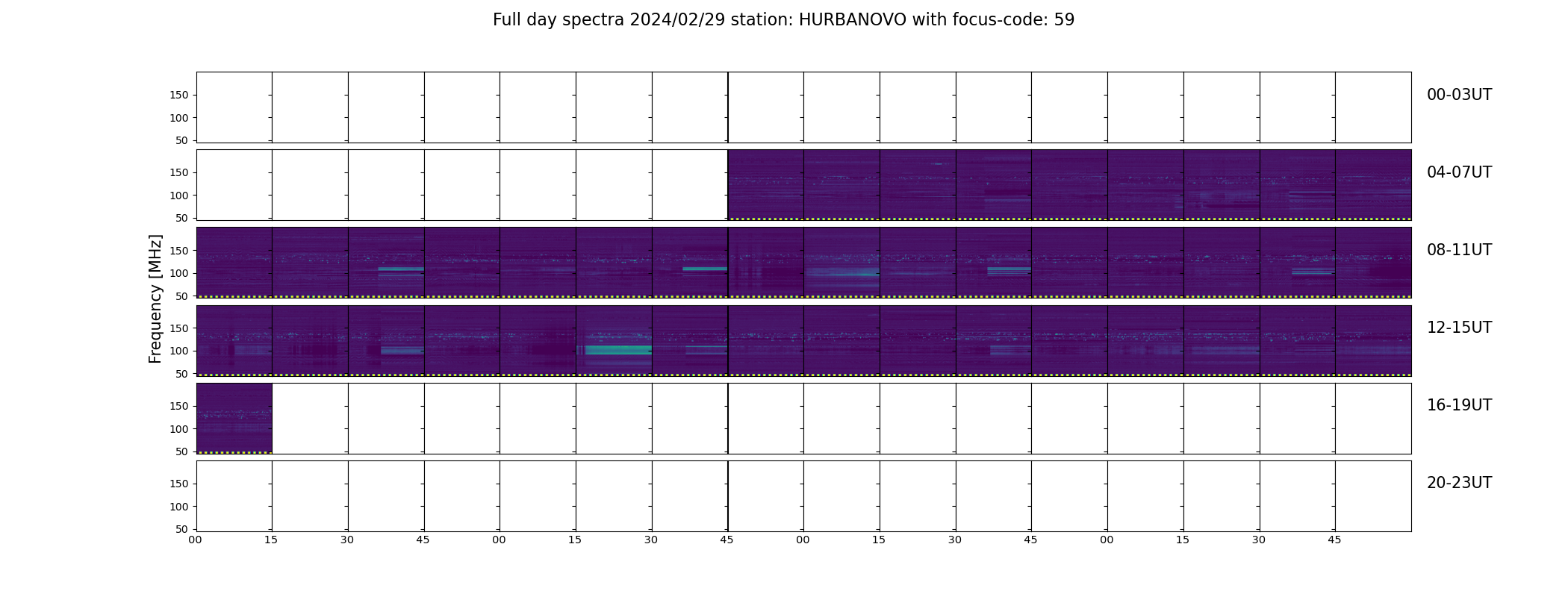 Full day spectra 2024/02/29 station: HURBANOVO with focus-code: 59

Frequency [MHz]

150
100
50
00-03UT

150
100
50
04-07UT

150
100
50
08-11UT

150
100
50
12-15UT

150
100
50
16-19UT

150
100
50
20-23UT

00 15 30 45 00 15 30 45 00 15 30 45 00 15 30 45